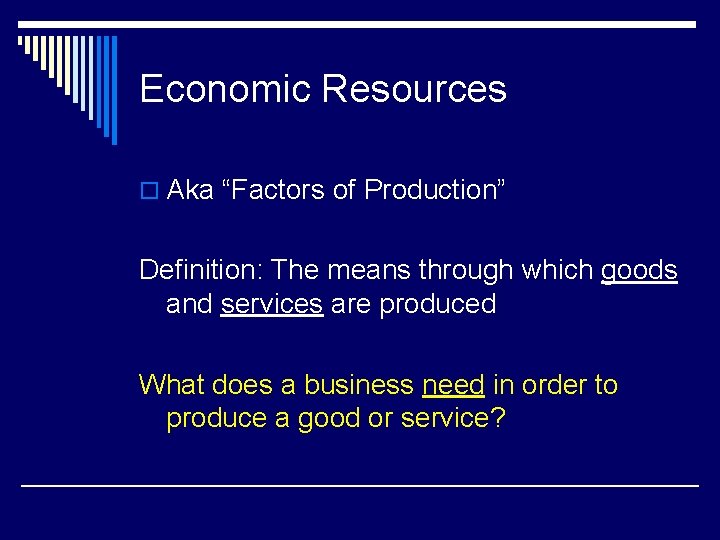 Economic Resources

Aka “Factors of Production”

Definition: The means through which goods and services are produced

What does a business need in order to produce a good or service?